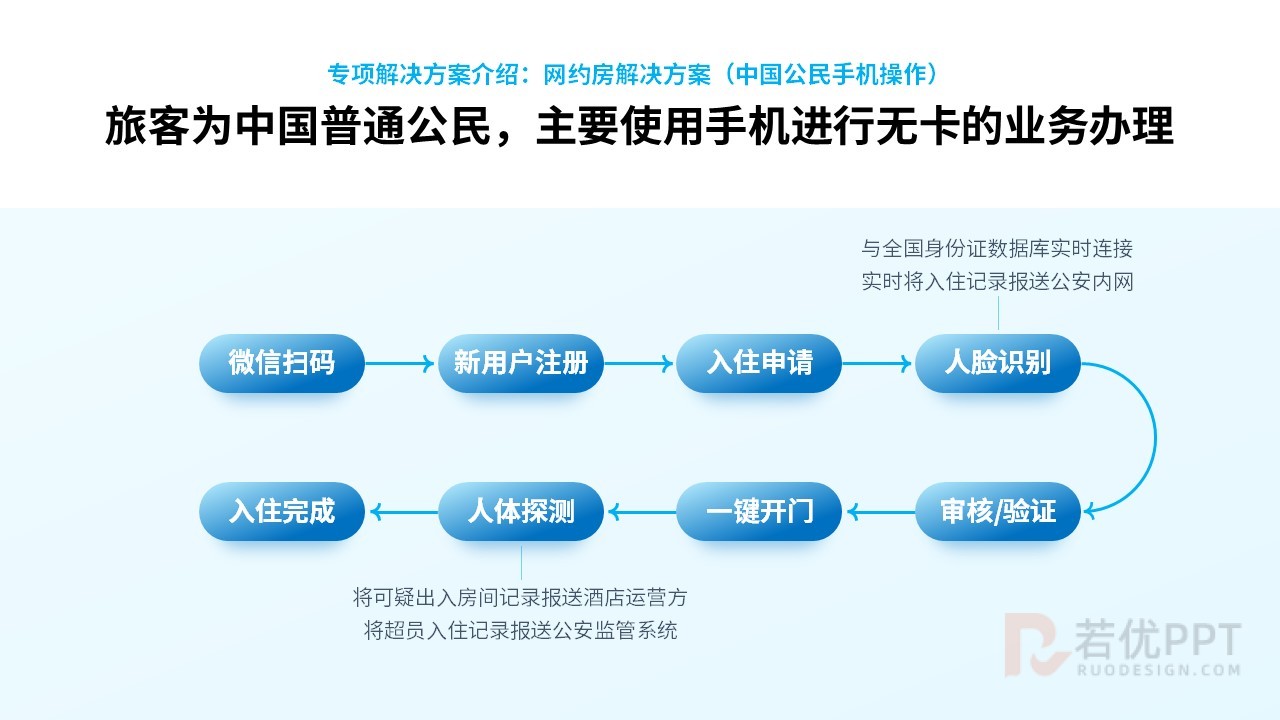 专项解决方案介绍：网约房解决方案（中国公民手机操作）

旅客为中国普通公民，主要使用手机进行无卡的业务办理

与全国身份证数据库实时连接
实时将入住记录报送公安内网

微信扫码

新用户注册

入住申请

人脸识别

审核/验证

一键开门

人体探测

入住完成

将可疑出入房间记录报送酒店运营方
将超员入住记录报送公安监管系统

若优PPT
RUODESIGN.COM